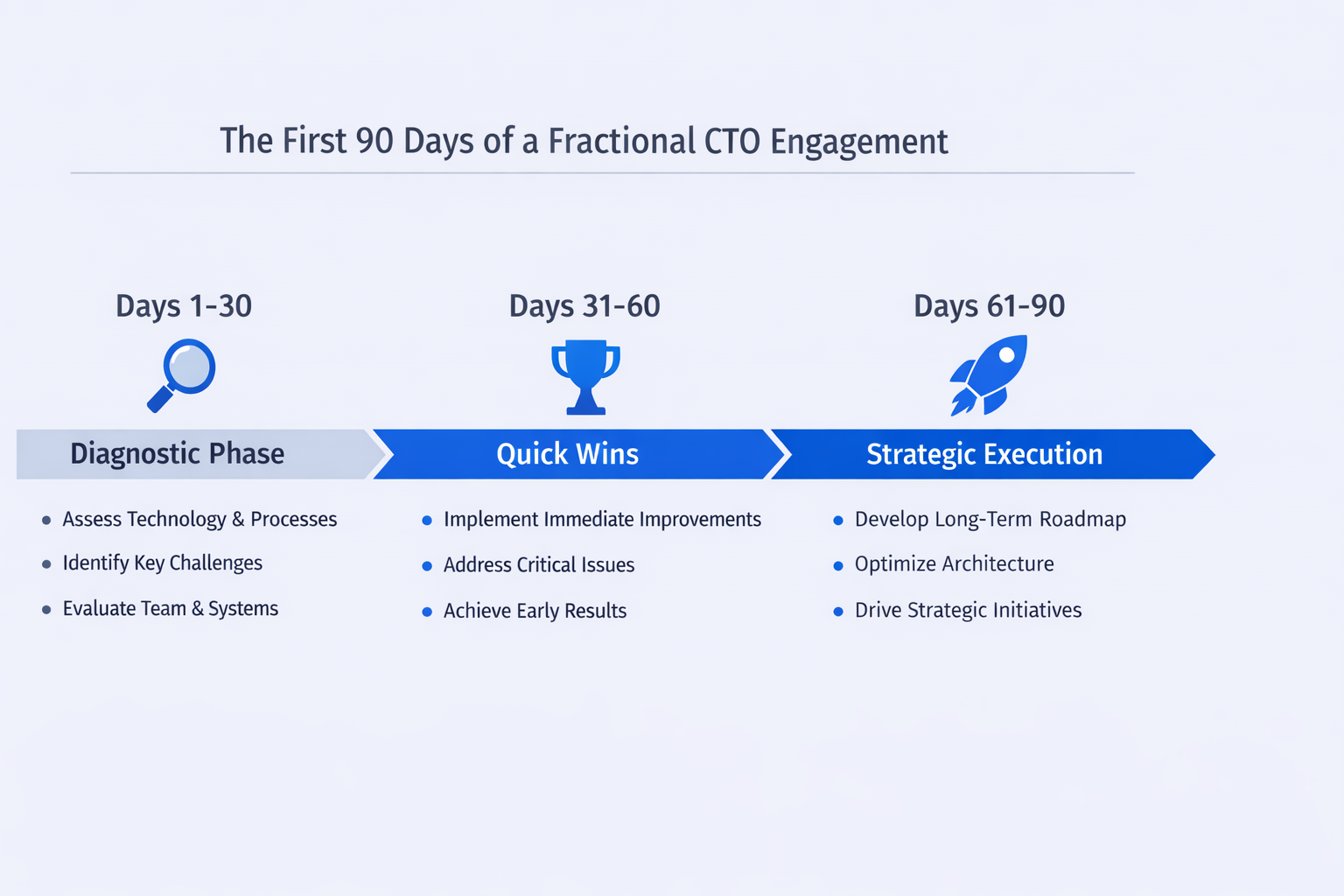 The First 90 Days of a Fractional CTO Engagement

Days 1-30

Diagnostic Phase

- Assess Technology & Processes
- Identify Key Challenges
- Evaluate Team & Systems

Days 31-60

Quick Wins

- Implement Immediate Improvements
- Address Critical Issues
- Achieve Early Results

Days 61-90

Strategic Execution

- Develop Long-Term Roadmap
- Optimize Architecture
- Drive Strategic Initiatives